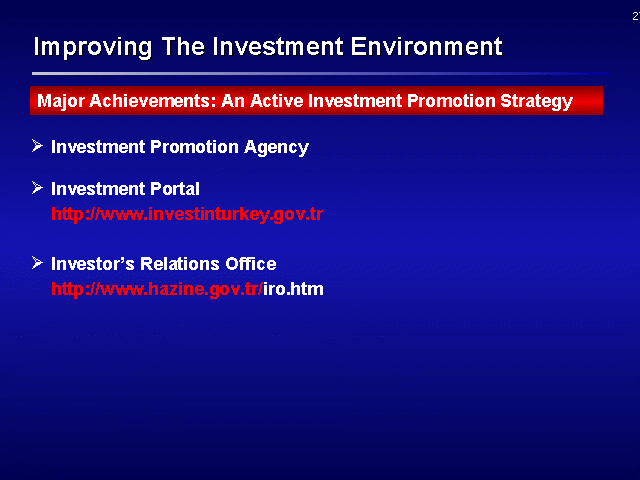 27

Improving The Investment Environment

Major Achievements: An Active Investment Promotion Strategy

➢ Investment Promotion Agency

➢ Investment Portal
http://www.investinturkey.gov.tr

➢ Investor's Relations Office
http://www.hazine.gov.tr/iro.htm